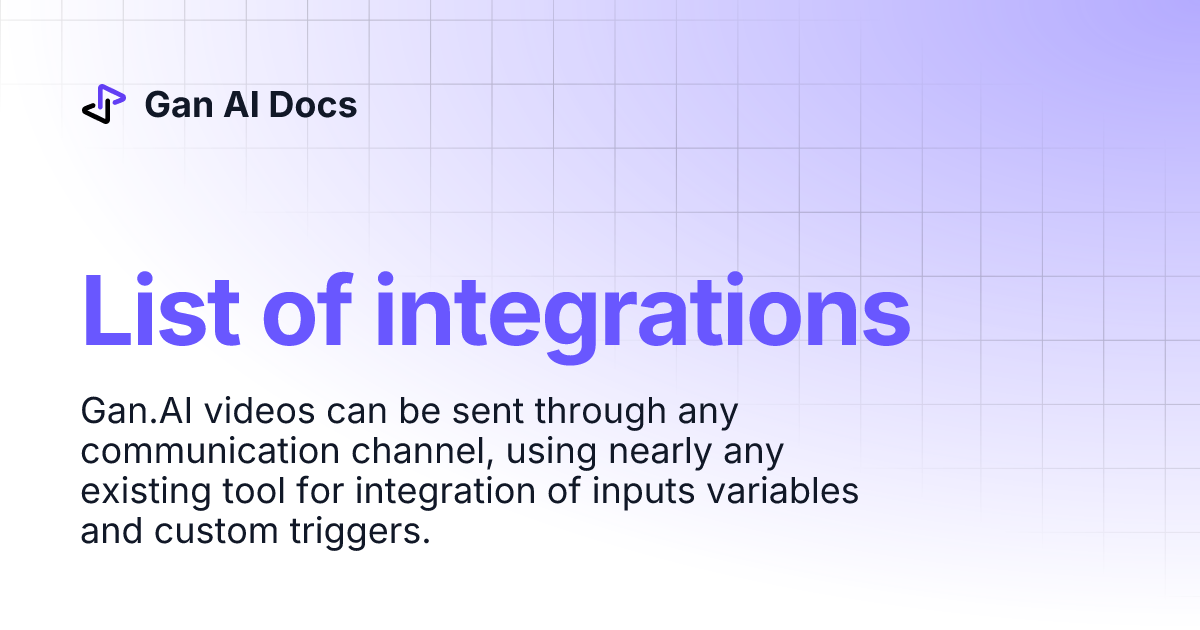 Gan AI Docs

List of integrations

Gan.AI videos can be sent through any communication channel, using nearly any existing tool for integration of inputs variables and custom triggers.